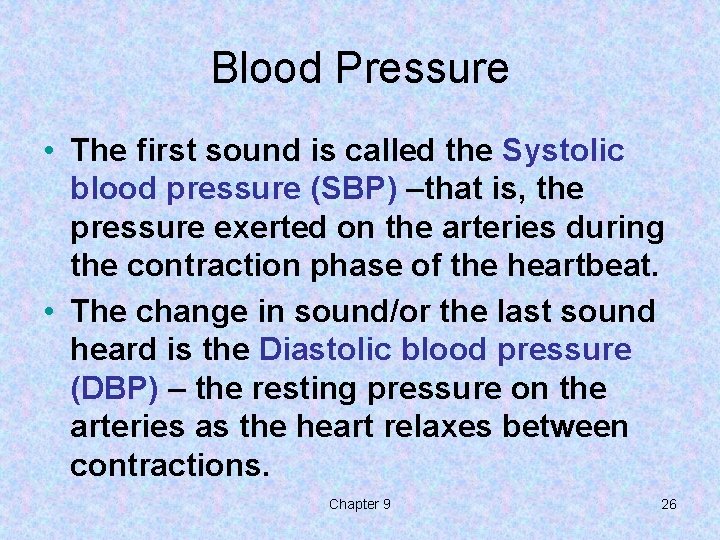 Blood Pressure

• The first sound is called the Systolic blood pressure (SBP) –that is, the pressure exerted on the arteries during the contraction phase of the heartbeat.

• The change in sound/or the last sound heard is the Diastolic blood pressure (DBP) – the resting pressure on the arteries as the heart relaxes between contractions.

Chapter 9

26